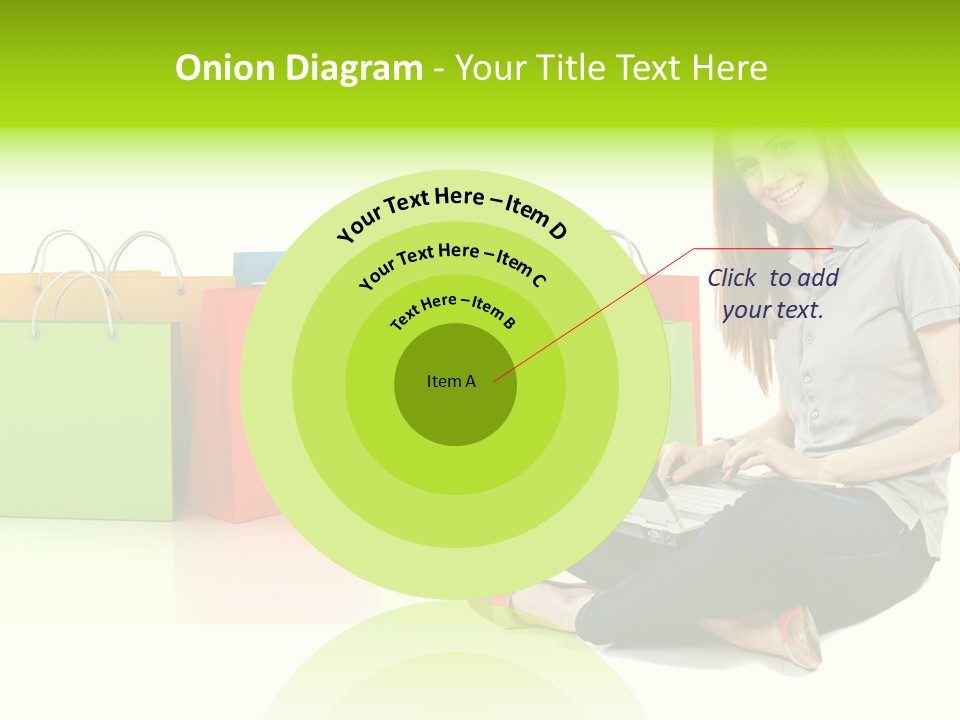 Onion Diagram - Your Title Text Here

Your Text Here – Item D

Your Text Here – Item C

Text Here – Item B

Item A

Click to add your text.